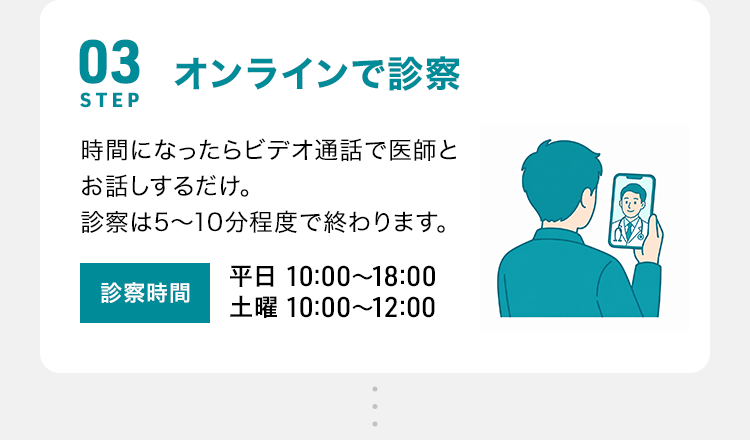 03
STEP
オンラインで診察

時間になったらビデオ通話で医師とお話しするだけ。
診察は5〜10分程度で終わります。

診察時間
平日 10:00〜18:00
土曜 10:00〜12:00